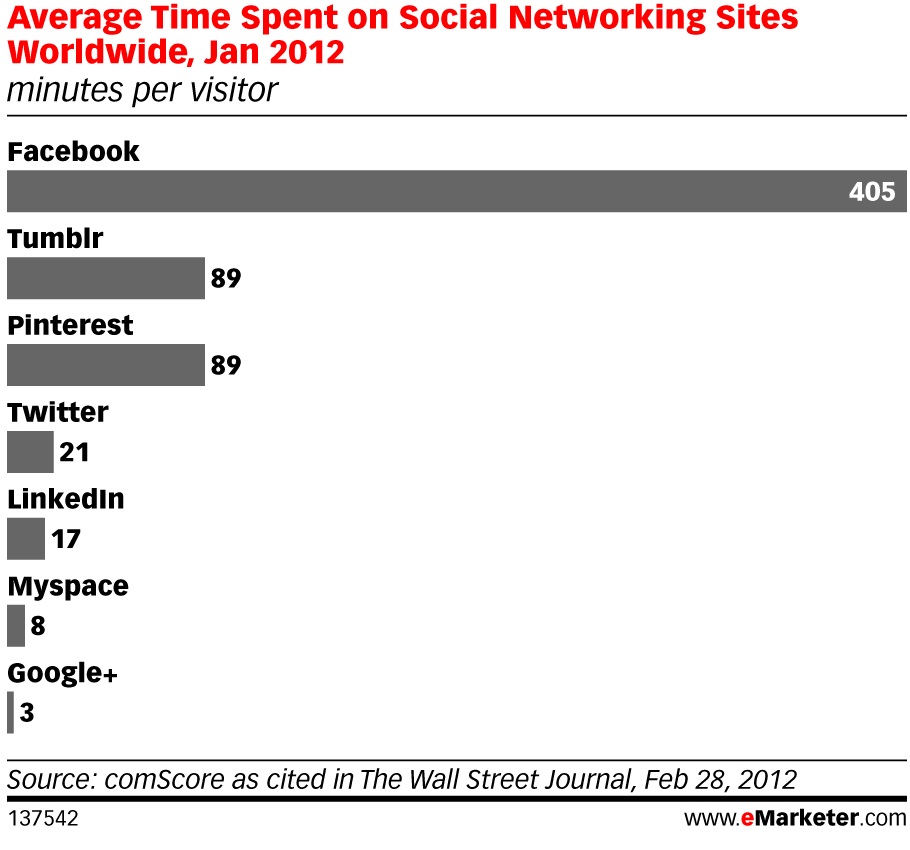 Average Time Spent on Social Networking Sites Worldwide, Jan 2012
minutes per visitor

Facebook
405

Tumblr
89

Pinterest
89

Twitter
21

LinkedIn
17

Myspace
8

Google+
3

Source: comScore as cited in The Wall Street Journal, Feb 28, 2012
137542
www.eMarketer.com